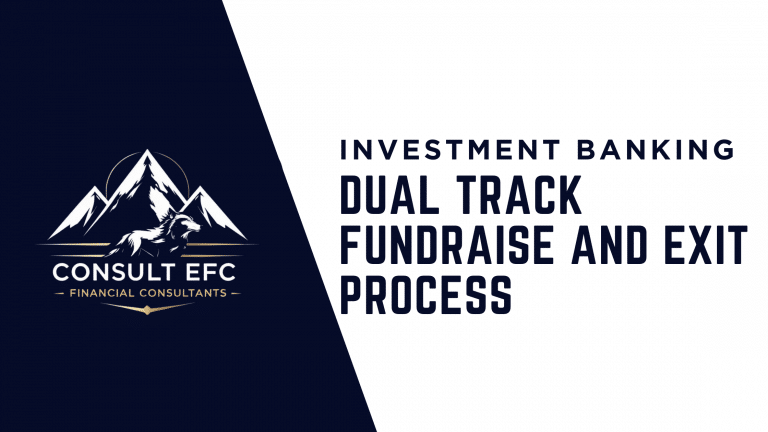 CONSULT EFC
FINANCIAL CONSULTANTS

INVESTMENT BANKING
DUAL TRACK FUNDRAISE AND EXIT PROCESS